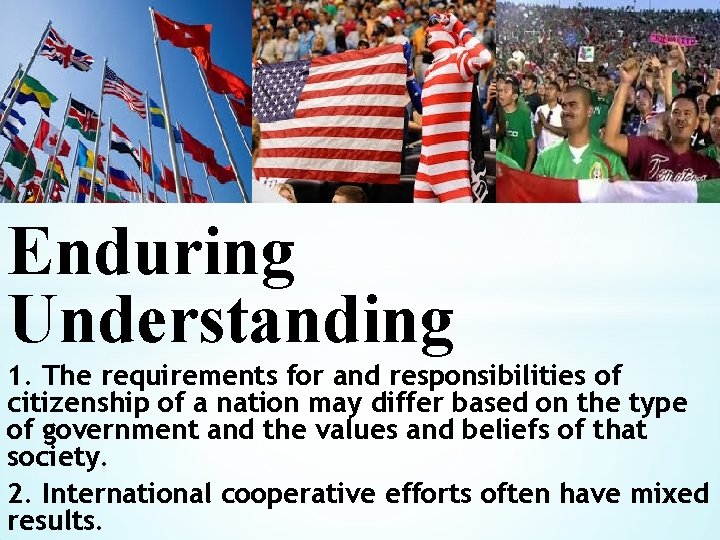 Enduring Understanding

1. The requirements for and responsibilities of citizenship of a nation may differ based on the type of government and the values and beliefs of that society.

2. International cooperative efforts often have mixed results.